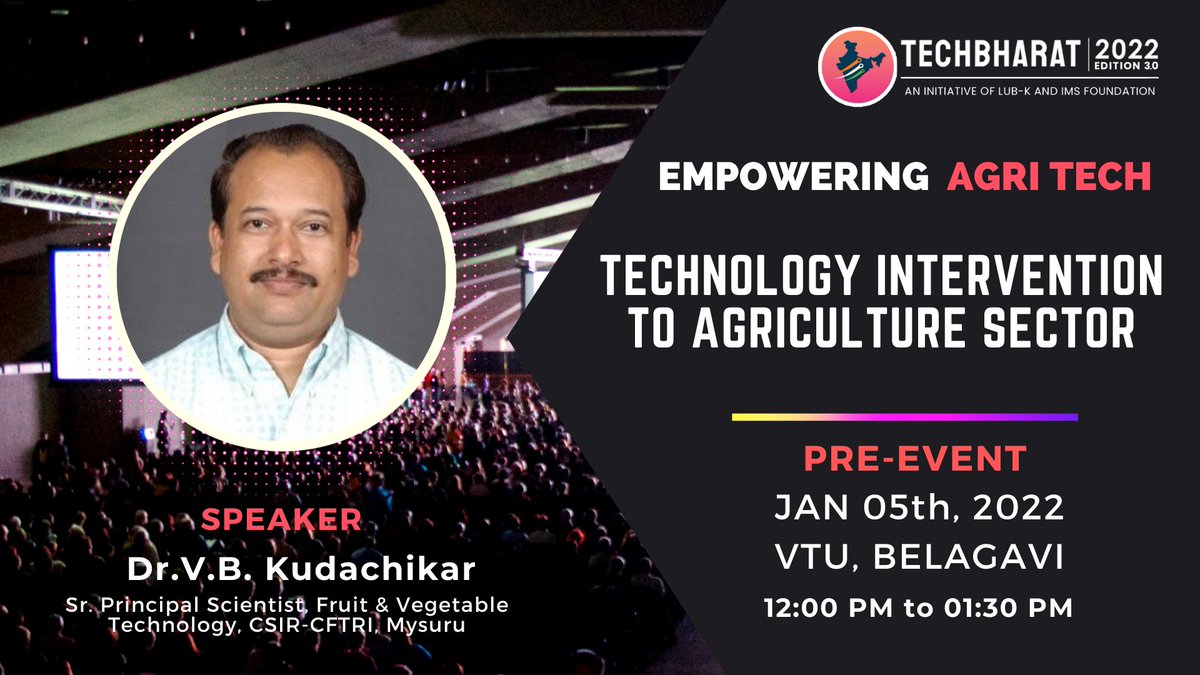 TECHBHARAT 2022 EDITION 3.0
AN INITIATIVE OF LUB-K AND IMS FOUNDATION

EMPOWERING AGRI TECH

TECHNOLOGY INTERVENTION TO AGRICULTURE SECTOR

PRE-EVENT
JAN 05th, 2022
VTU, BELAGAVI
12:00 PM to 01:30 PM

SPEAKER
Dr.V.B. Kudachikar
Sr. Principal Scientist, Fruit & Vegetable Technology, CSIR-CFTRI, Mysuru